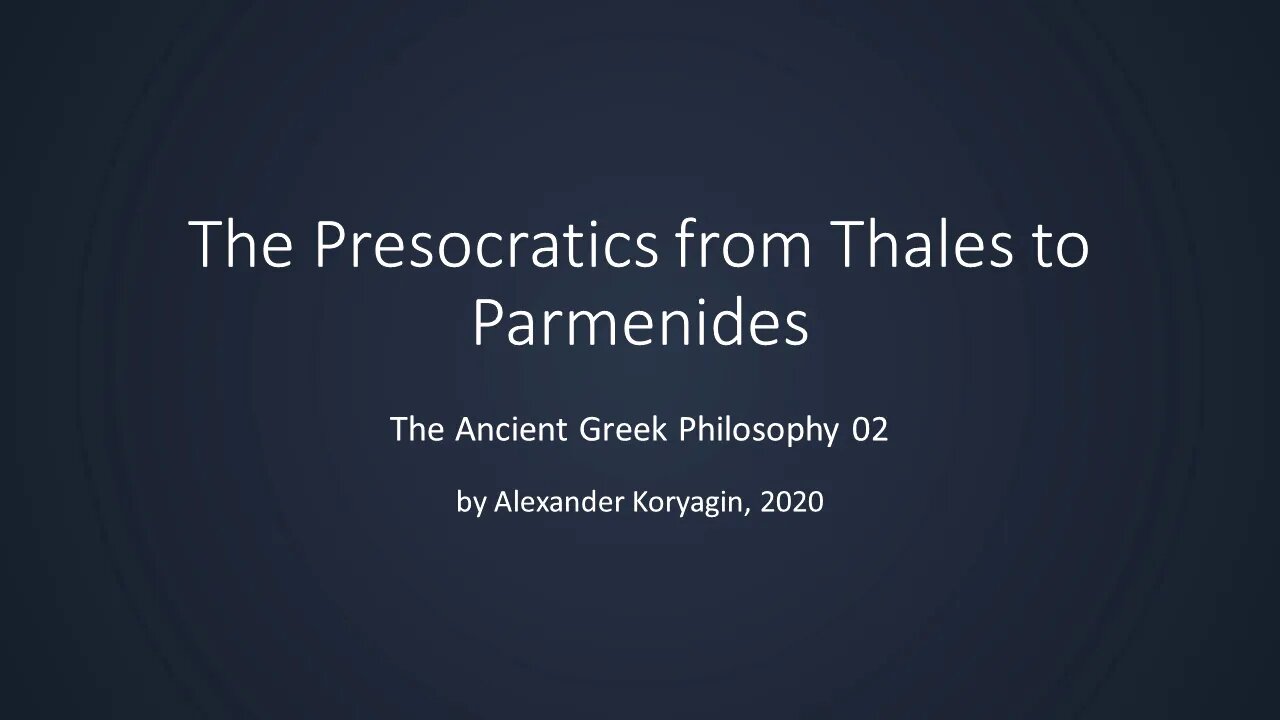 The Presocratics from Thales to Parmenides

The Ancient Greek Philosophy 02

by Alexander Koryagin, 2020